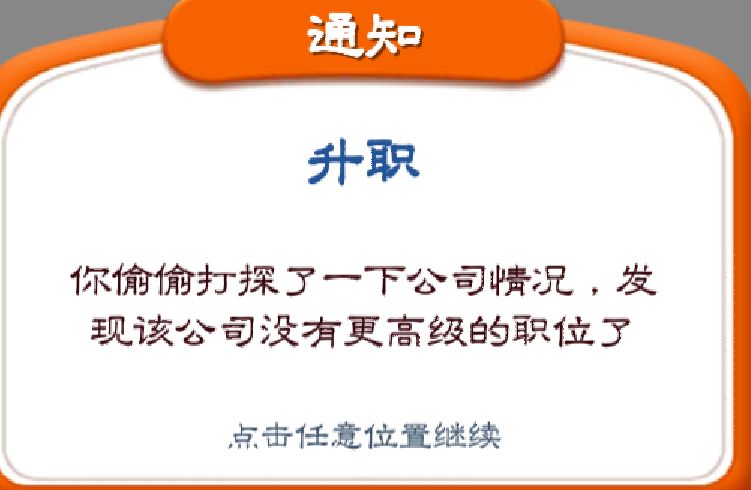 通知

升职

你偷偷打探了一下公司情况，发现该公司没有更高级的职位了

点击任意位置继续